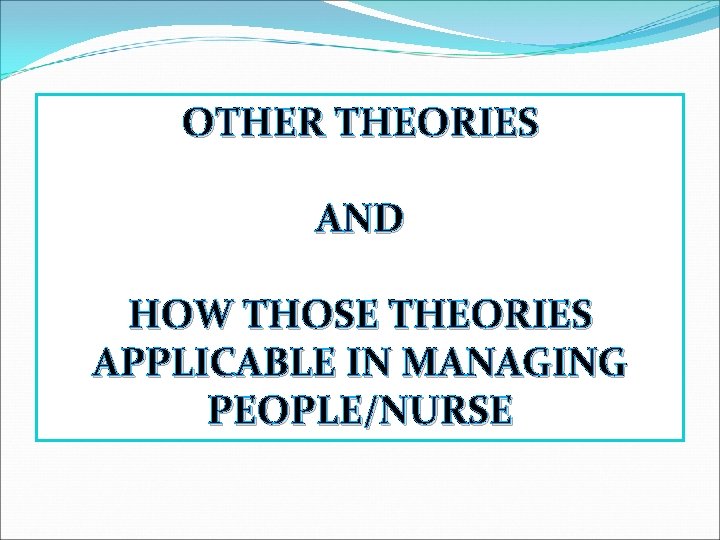 OTHER THEORIES

AND

HOW THOSE THEORIES APPLICABLE IN MANAGING PEOPLE/NURSE